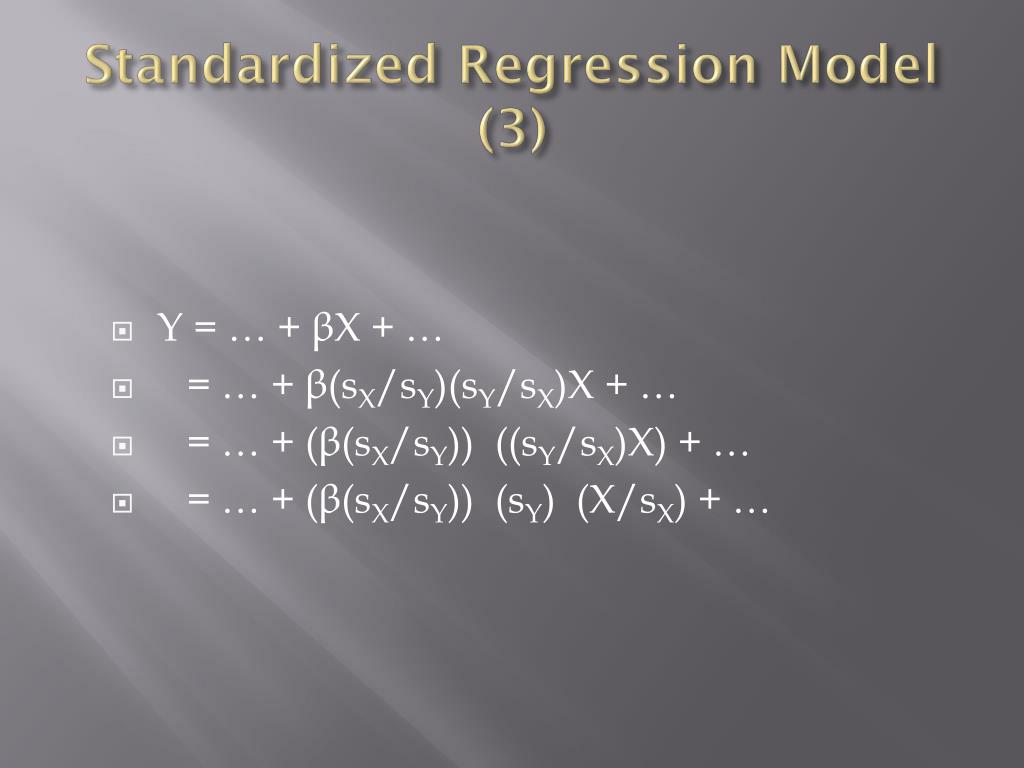 Standardized Regression Model (3)

$Y = \ldots + \beta X + \ldots$

$= \ldots + \beta(s_X/s_Y)(s_Y/s_X)X + \ldots$

$= \ldots + (\beta(s_X/s_Y))\ ((s_Y/s_X)X) + \ldots$

$= \ldots + (\beta(s_X/s_Y))\ (s_Y)\ (X/s_X) + \ldots$